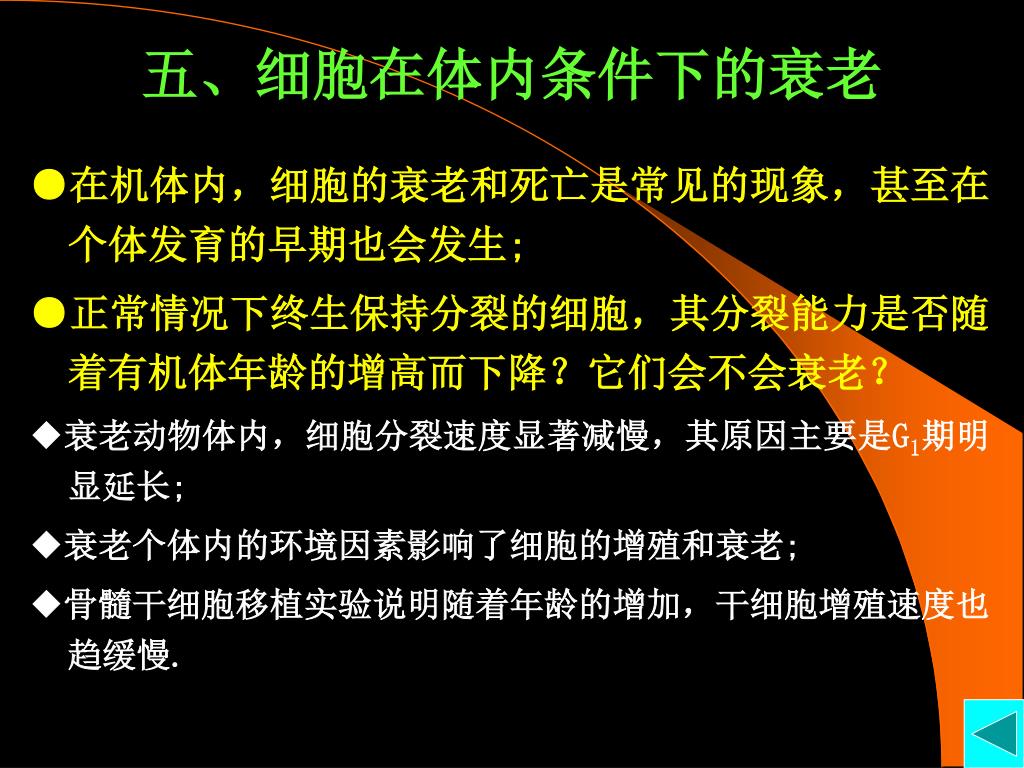 五、细胞在体内条件下的衰老

●在机体内，细胞的衰老和死亡是常见的现象，甚至在个体发育的早期也会发生;

●正常情况下终生保持分裂的细胞，其分裂能力是否随着有机体年龄的增高而下降？它们会不会衰老？

◆衰老动物体内，细胞分裂速度显著减慢，其原因主要是$G_1$期明显延长;

◆衰老个体内的环境因素影响了细胞的增殖和衰老;

◆骨髓干细胞移植实验说明随着年龄的增加，干细胞增殖速度也趋缓慢.